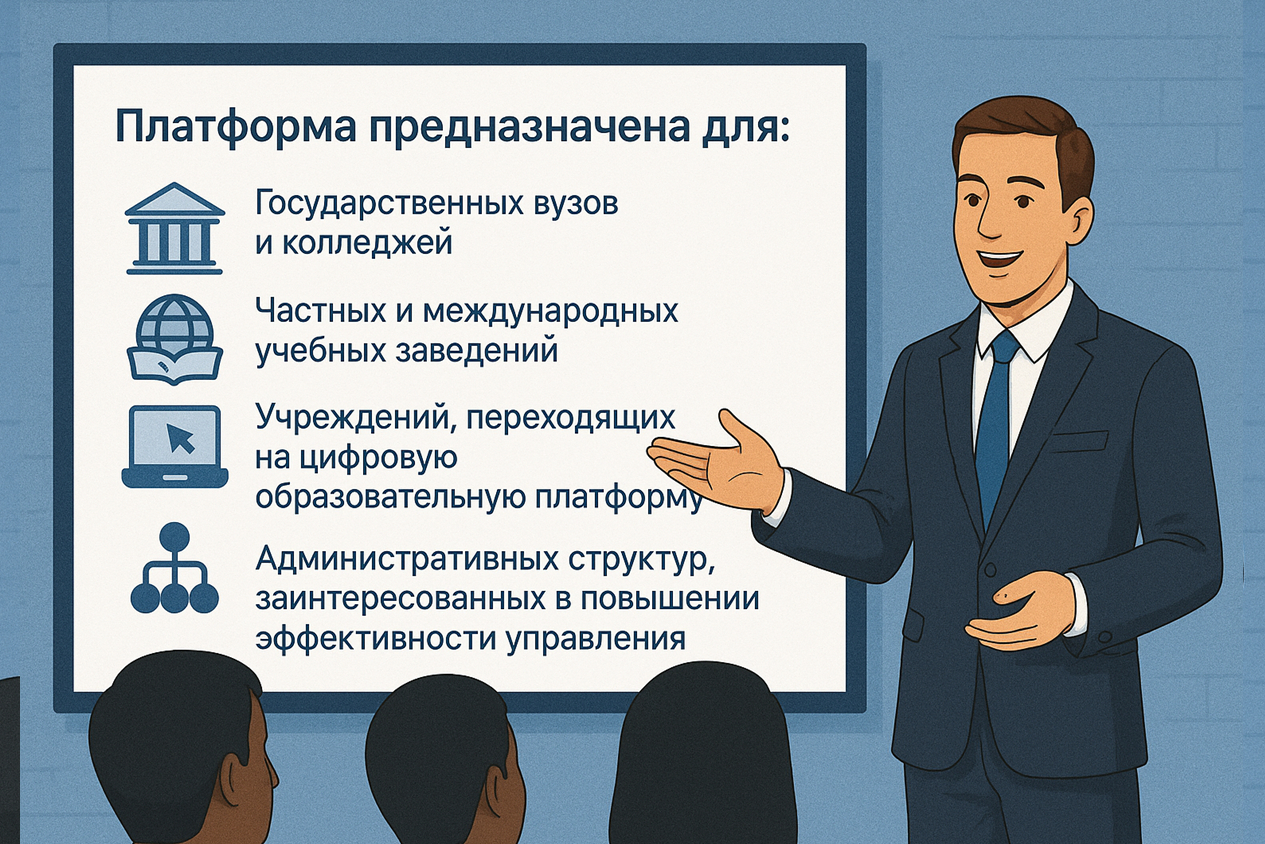 Платформа предназначена для:

Государственных вузов и колледжей

Частных и международных учебных заведений

Учреждений, переходящих на цифровую образовательную платформу

Административных структур, заинтересованных в повышении эффективности управления